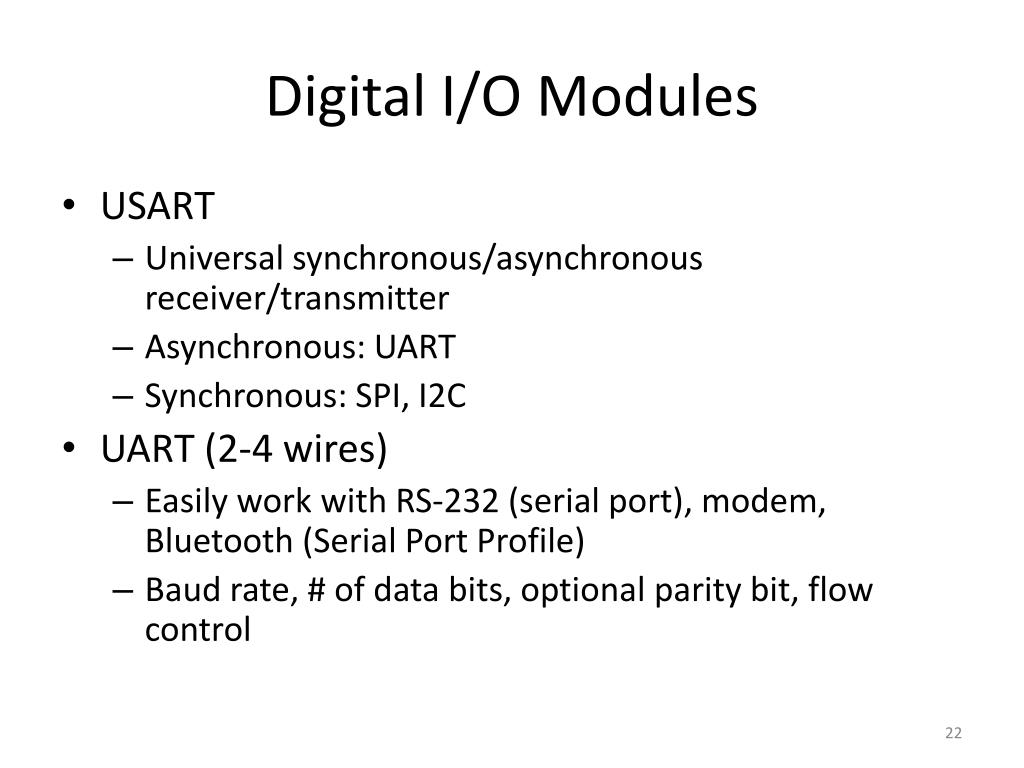 Digital I/O Modules

• USART
– Universal synchronous/asynchronous receiver/transmitter
– Asynchronous: UART
– Synchronous: SPI, I2C
• UART (2-4 wires)
– Easily work with RS-232 (serial port), modem, Bluetooth (Serial Port Profile)
– Baud rate, # of data bits, optional parity bit, flow control

22